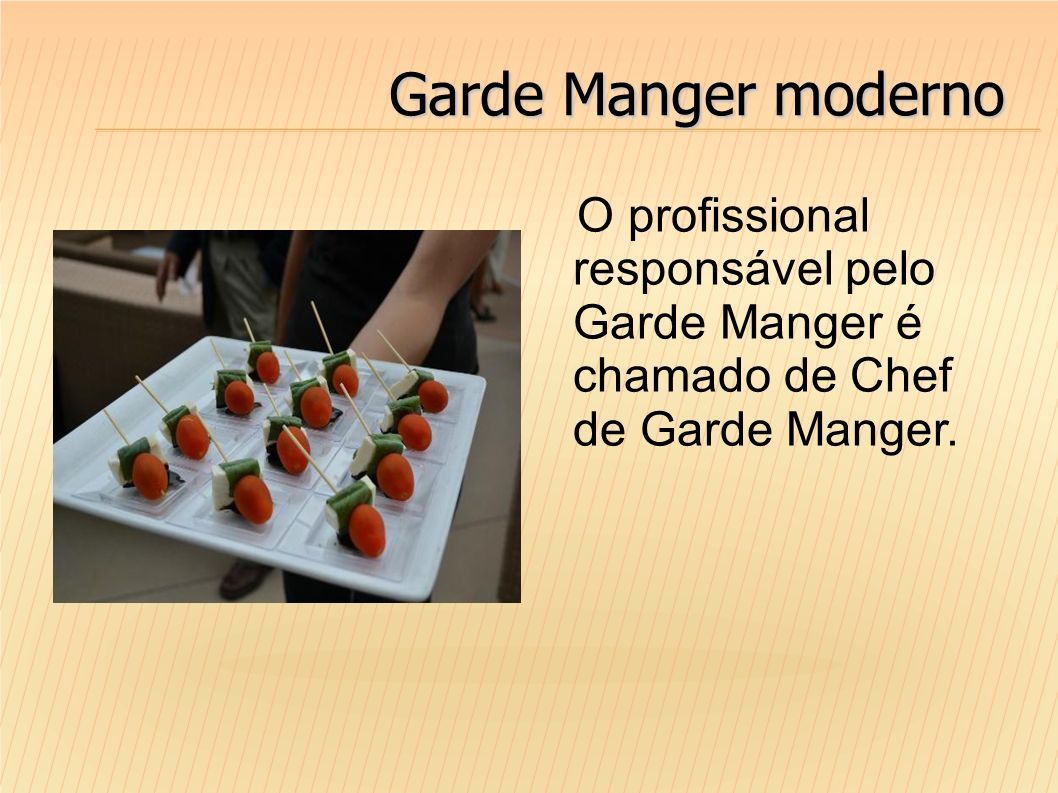 Garde Manger moderno

O profissional responsável pelo Garde Manger é chamado de Chef de Garde Manger.